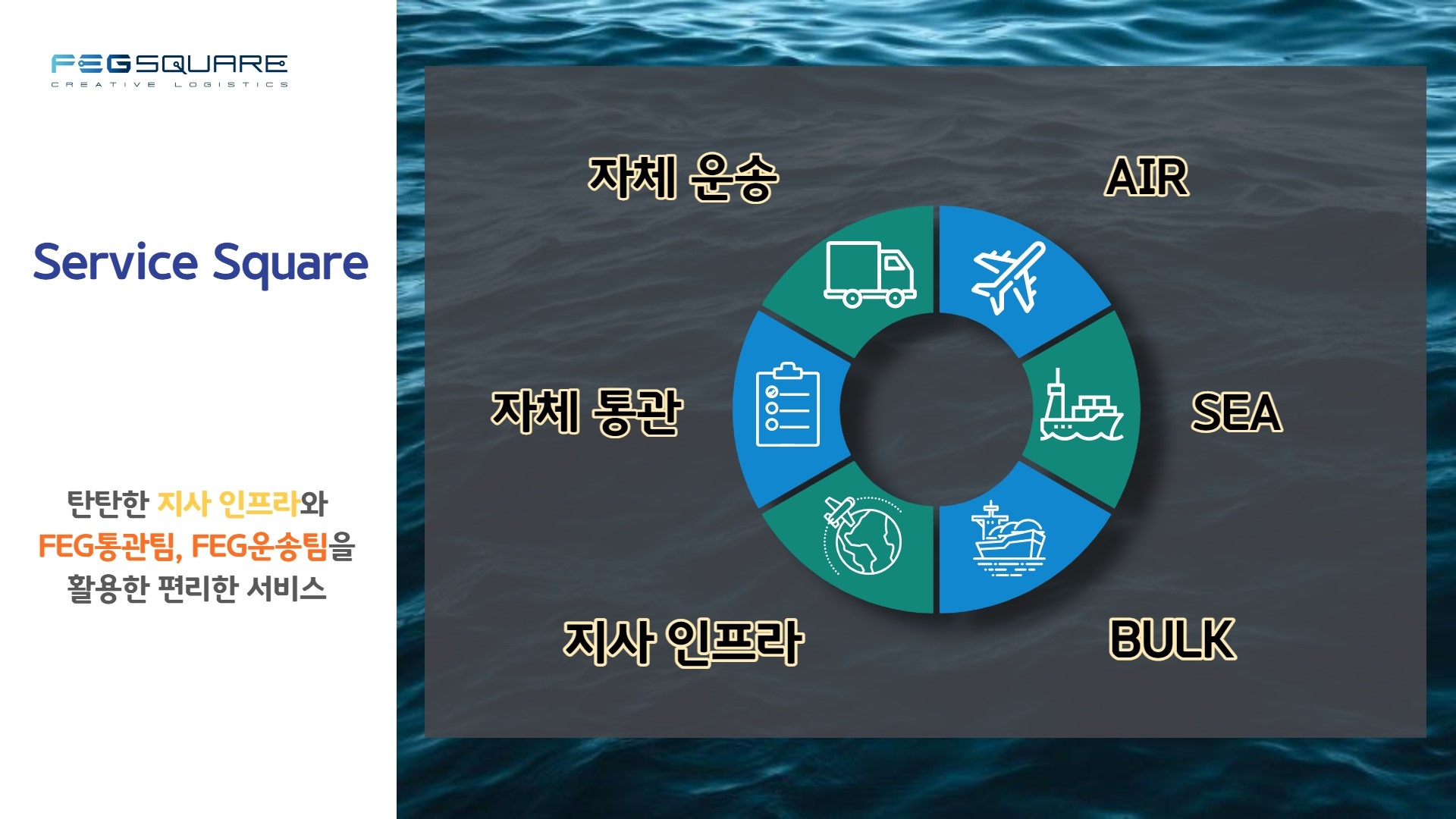 FEGSQUARE
CREATIVE LOGISTICS

Service Square

탄탄한 지사 인프라와
FEG통관팀, FEG운송팀을
활용한 편리한 서비스

자체 운송

AIR

자체 통관

SEA

지사 인프라

BULK